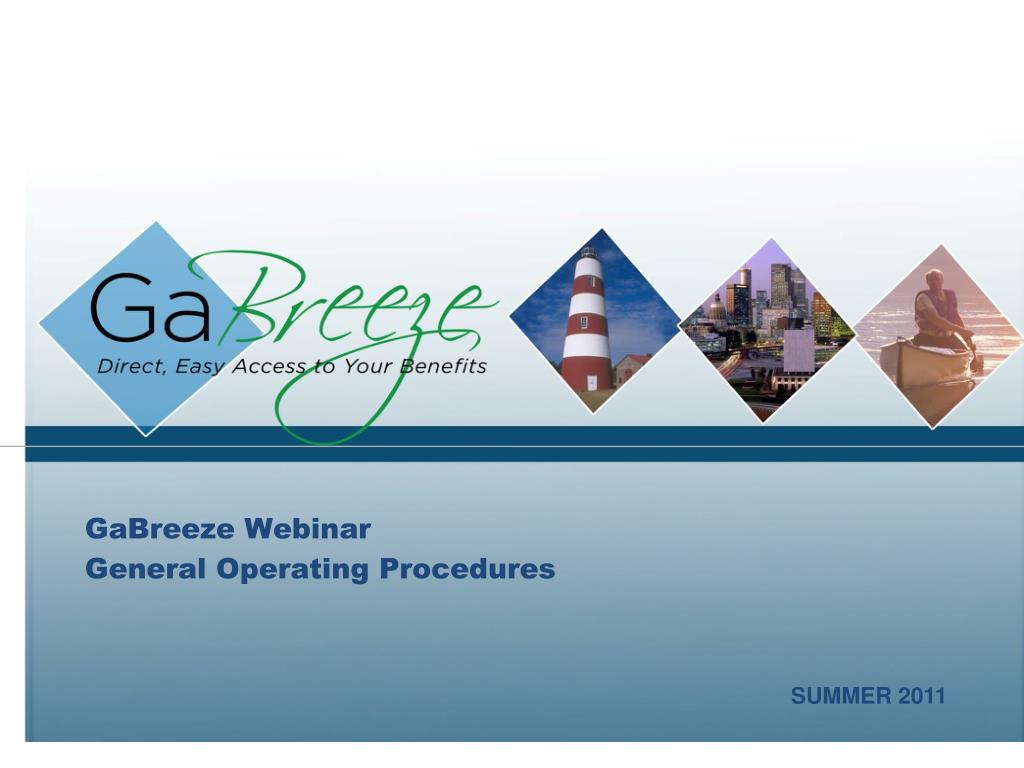 GaBreeze
Direct, Easy Access to Your Benefits

GaBreeze Webinar
General Operating Procedures

SUMMER 2011